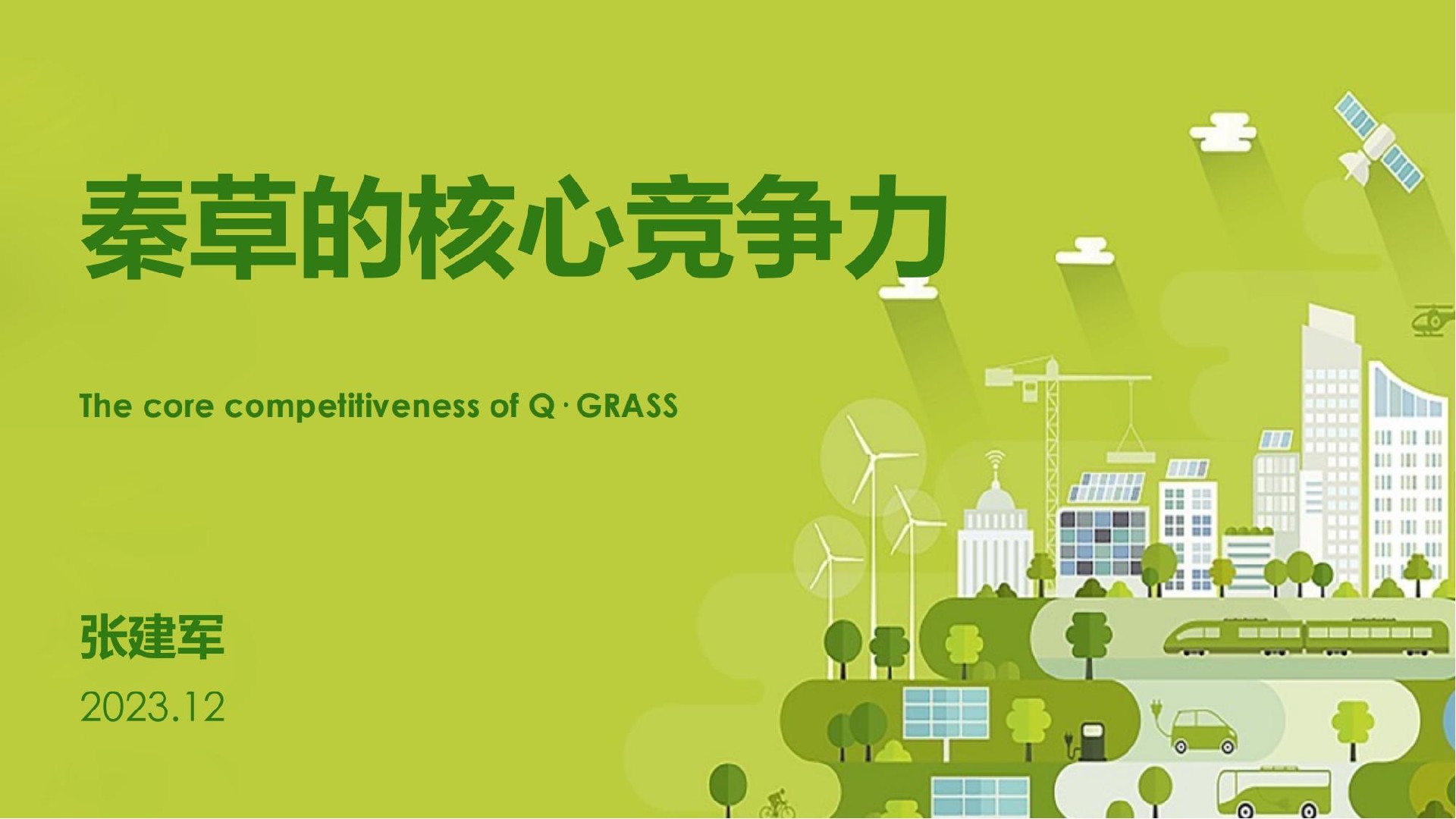 秦草的核心竞争力

The core competitiveness of Q · GRASS

张建军

2023.12